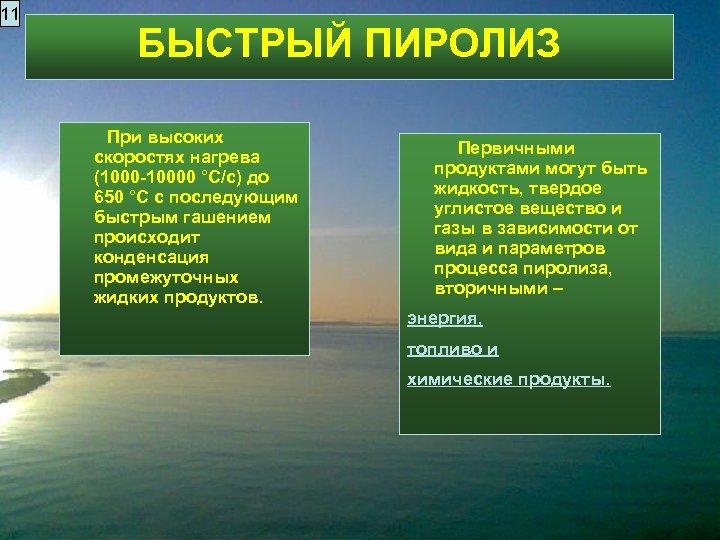 11

БЫСТРЫЙ ПИРОЛИЗ

При высоких скоростях нагрева (1000-10000 °С/с) до 650 °С с последующим быстрым гашением происходит конденсация промежуточных жидких продуктов.

Первичными продуктами могут быть жидкость, твердое углистое вещество и газы в зависимости от вида и параметров процесса пиролиза, вторичными –

энергия,

топливо и

химические продукты.